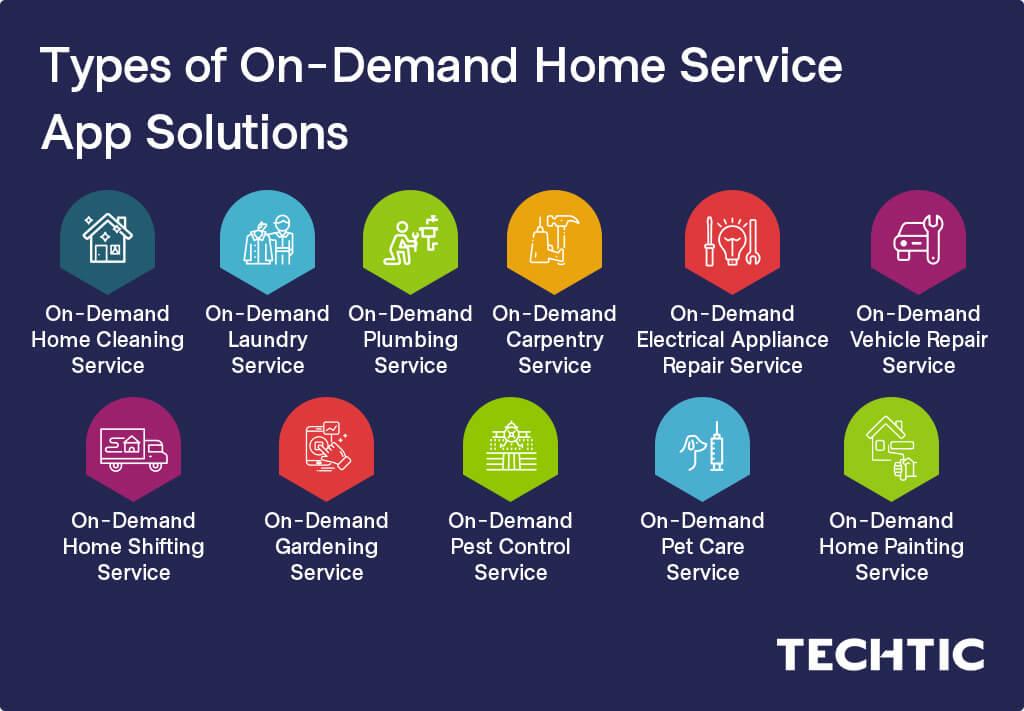 Types of On-Demand Home Service App Solutions

On-Demand Home Cleaning Service

On-Demand Laundry Service

On-Demand Plumbing Service

On-Demand Carpentry Service

On-Demand Electrical Appliance Repair Service

On-Demand Vehicle Repair Service

On-Demand Home Shifting Service

On-Demand Gardening Service

On-Demand Pest Control Service

On-Demand Pet Care Service

On-Demand Home Painting Service

TECHTIC